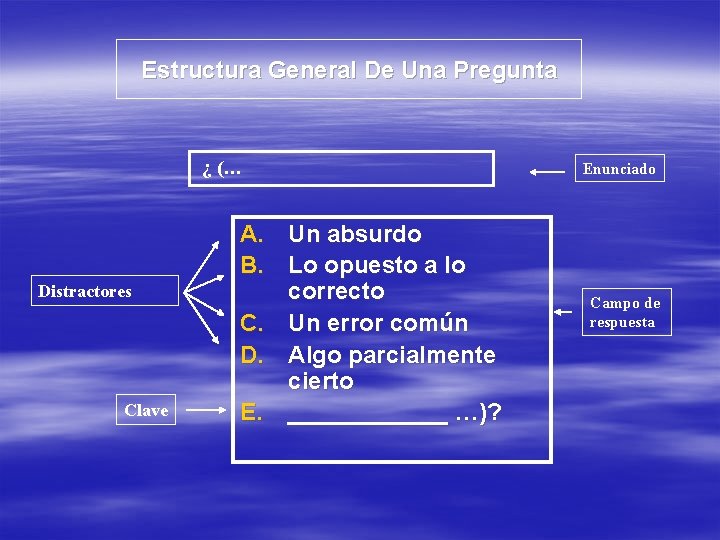 Estructura General De Una Pregunta

¿ (…

Enunciado

Distractores

A. Un absurdo
B. Lo opuesto a lo correcto
C. Un error común
D. Algo parcialmente cierto
E. ____________ …)?

Campo de respuesta

Clave